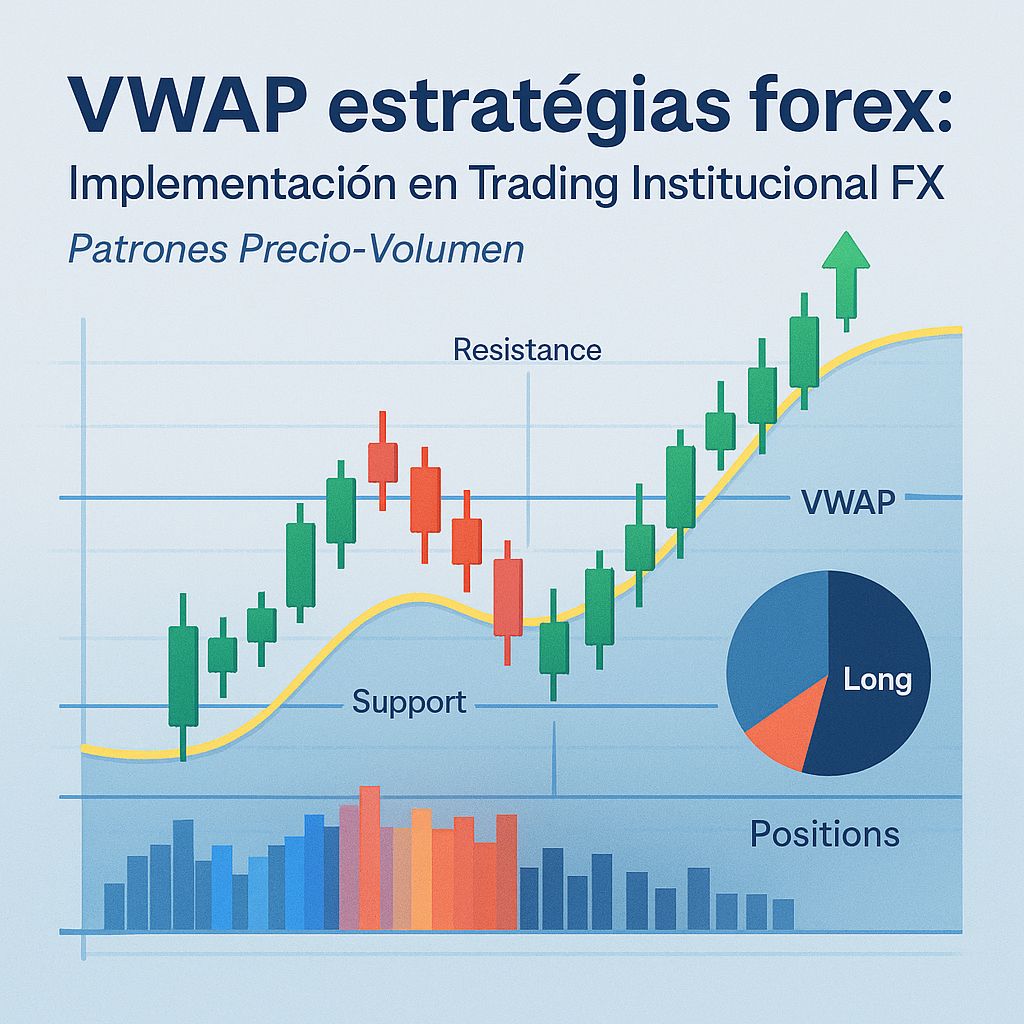 VWAP estratégias forex:
Implementación en Trading Institucional FX

Patrones Precio-Volumen

Resistance

VWAP

Support

Long

Positions